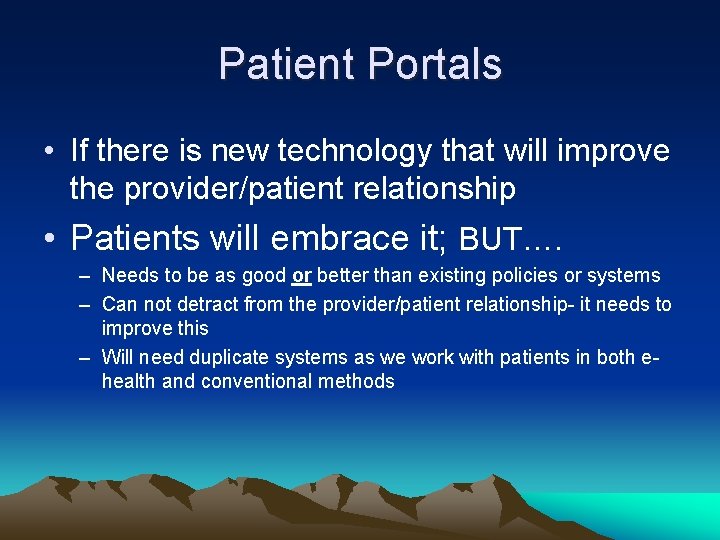 Patient Portals

• If there is new technology that will improve the provider/patient relationship

• Patients will embrace it; BUT….

– Needs to be as good or better than existing policies or systems

– Can not detract from the provider/patient relationship- it needs to improve this

– Will need duplicate systems as we work with patients in both e-health and conventional methods